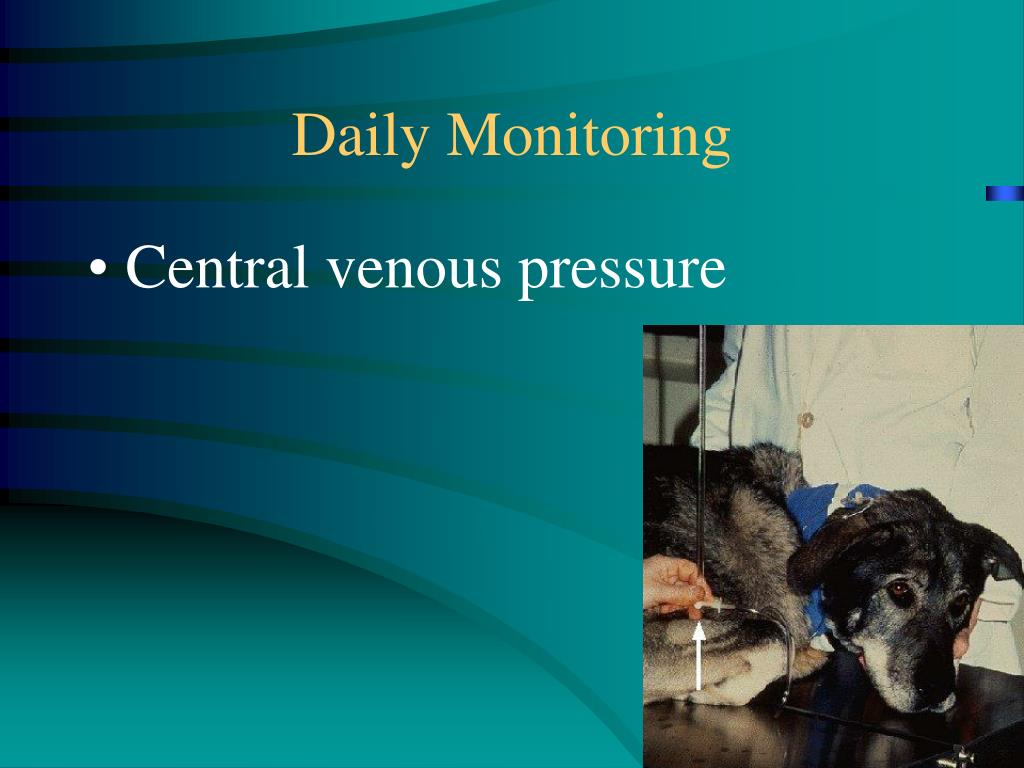 Daily Monitoring

• Central venous pressure